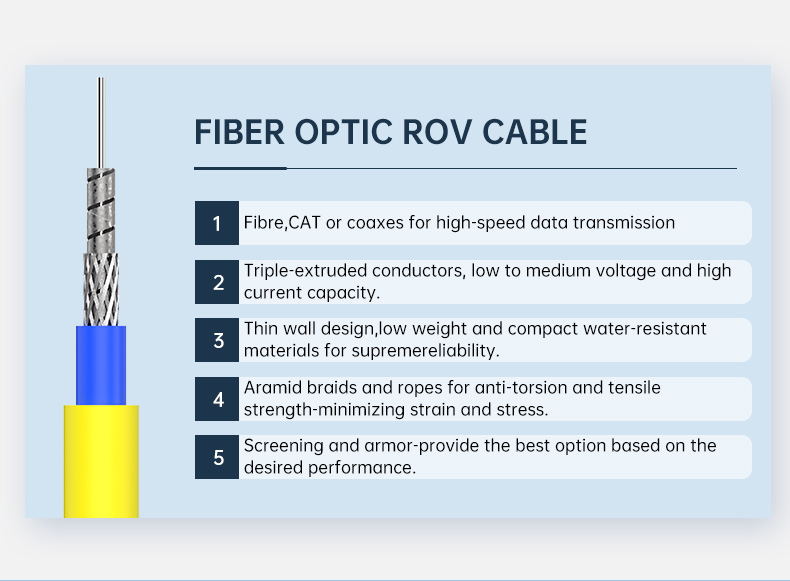 FIBER OPTIC ROV CABLE

1 Fibre,CAT or coaxes for high-speed data transmission

2 Triple-extruded conductors, low to medium voltage and high current capacity.

3 Thin wall design,low weight and compact water-resistant materials for supremereliability.

4 Aramid braids and ropes for anti-torsion and tensile strength-minimizing strain and stress.

5 Screening and armor-provide the best option based on the desired performance.